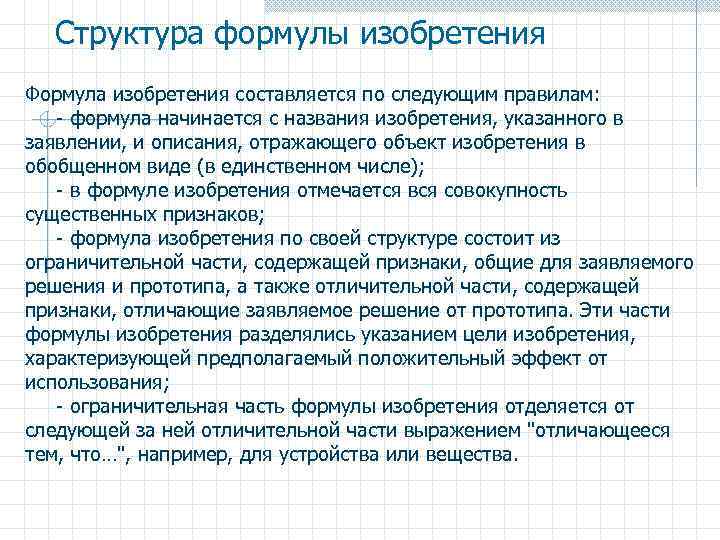 Структура формулы изобретения

Формула изобретения составляется по следующим правилам:
- формула начинается с названия изобретения, указанного в заявлении, и описания, отражающего объект изобретения в обобщенном виде (в единственном числе);
- в формуле изобретения отмечается вся совокупность существенных признаков;
- формула изобретения по своей структуре состоит из ограничительной части, содержащей признаки, общие для заявляемого решения и прототипа, а также отличительной части, содержащей признаки, отличающие заявляемое решение от прототипа. Эти части формулы изобретения разделялись указанием цели изобретения, характеризующей предполагаемый положительный эффект от использования;
- ограничительная часть формулы изобретения отделяется от следующей за ней отличительной части выражением "отличающееся тем, что…", например, для устройства или вещества.